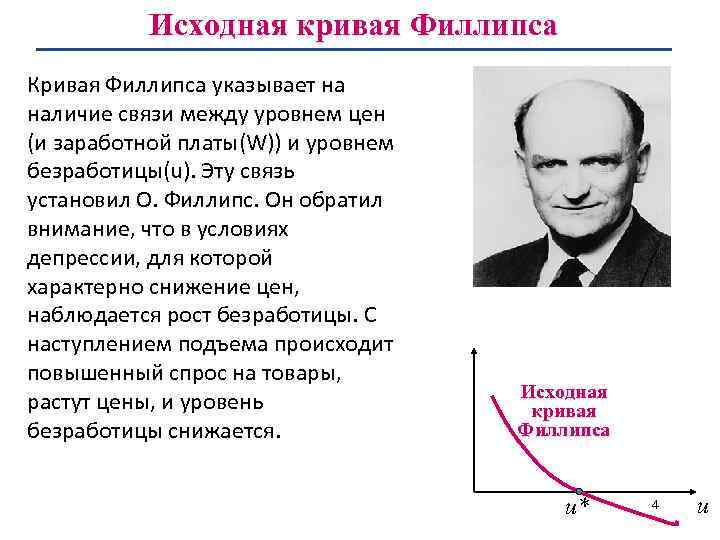 Исходная кривая Филлипса

Кривая Филлипса указывает на наличие связи между уровнем цен (и заработной платы(W)) и уровнем безработицы(u). Эту связь установил О. Филлипс. Он обратил внимание, что в условиях депрессии, для которой характерно снижение цен, наблюдается рост безработицы. С наступлением подъема происходит повышенный спрос на товары, растут цены, и уровень безработицы снижается.

Исходная кривая Филлипса

$u^*$

4

$u$